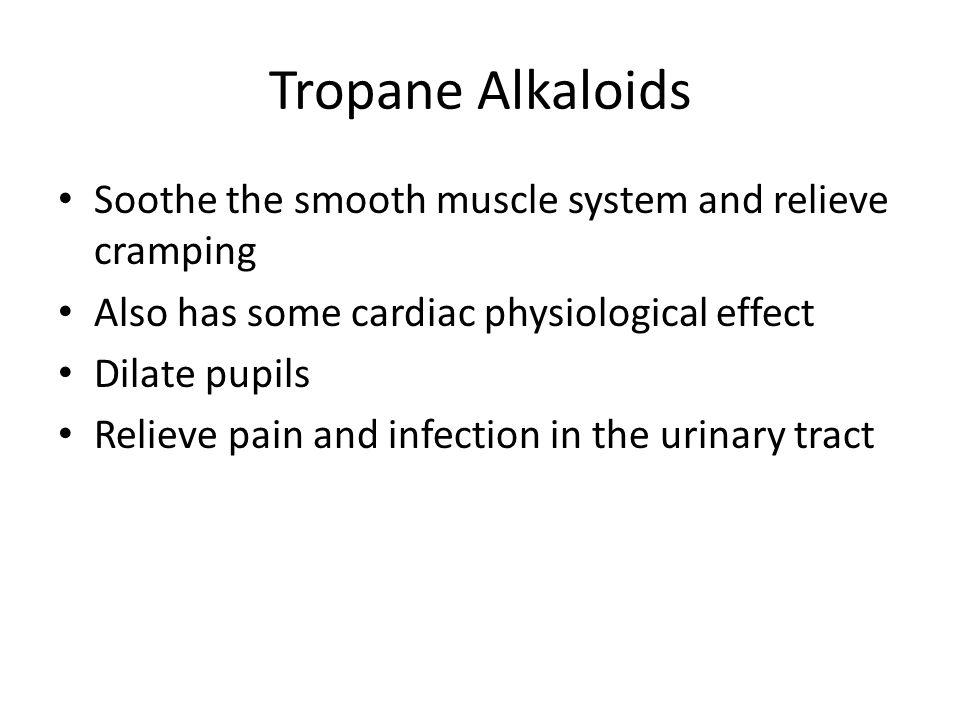 Tropane Alkaloids

• Soothe the smooth muscle system and relieve cramping
• Also has some cardiac physiological effect
• Dilate pupils
• Relieve pain and infection in the urinary tract